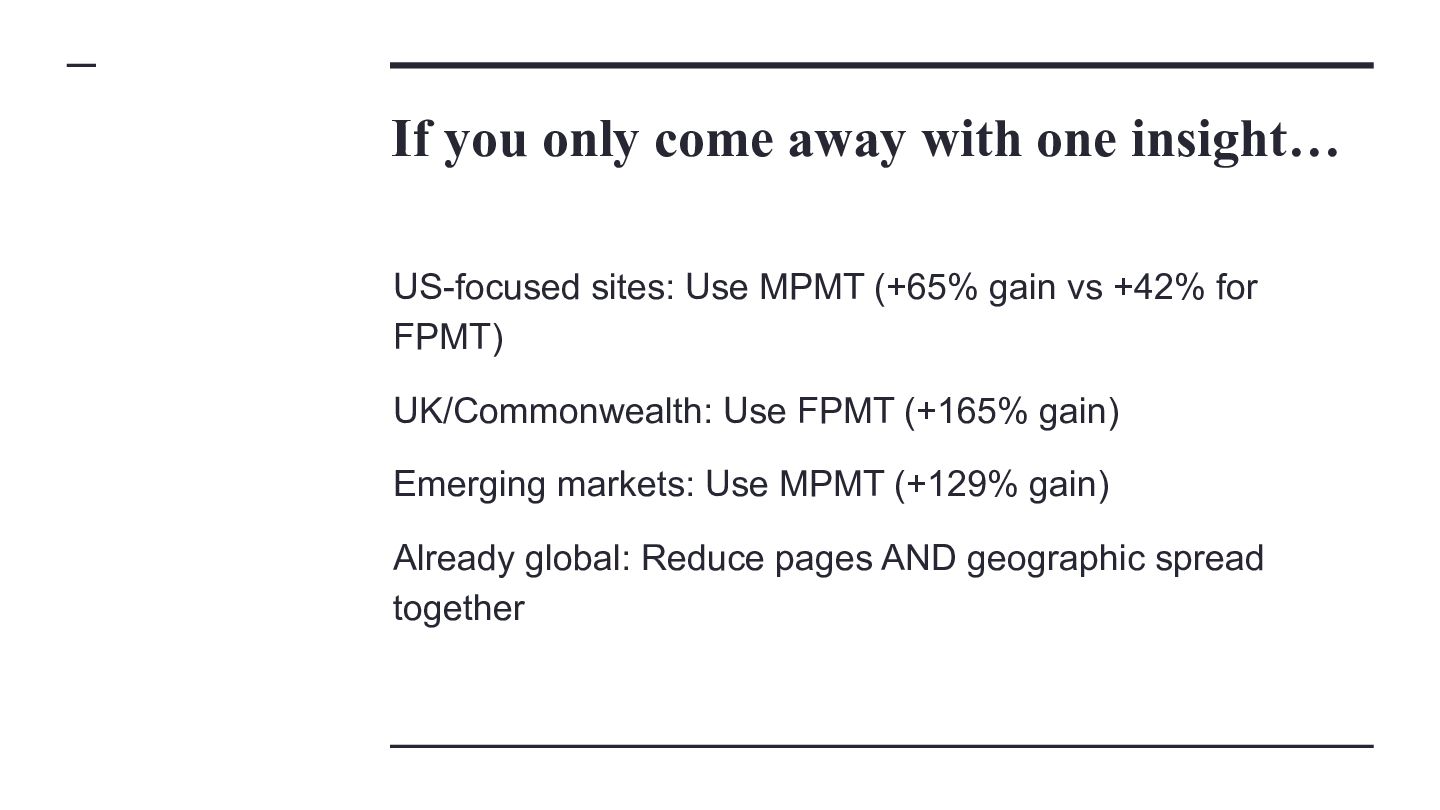 If you only come away with one insight…

US-focused sites: Use MPMT (+65% gain vs +42% for FPMT)

UK/Commonwealth: Use FPMT (+165% gain)

Emerging markets: Use MPMT (+129% gain)

Already global: Reduce pages AND geographic spread together